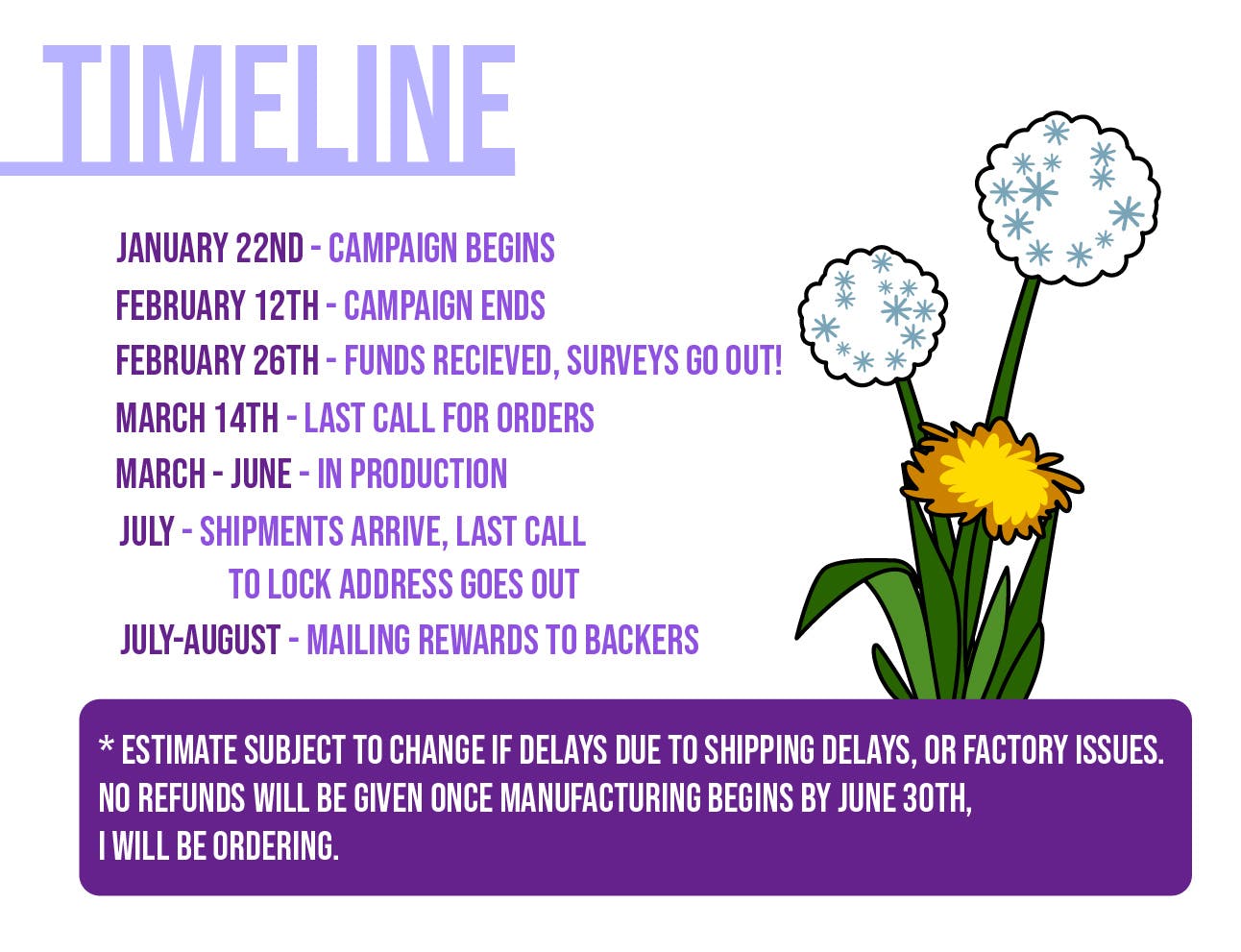 TIMELINE

JANUARY 22ND - CAMPAIGN BEGINS
FEBRUARY 12TH - CAMPAIGN ENDS
FEBRUARY 26TH - FUNDS RECIEVED, SURVEYS GO OUT!
MARCH 14TH - LAST CALL FOR ORDERS
MARCH - JUNE - IN PRODUCTION
JULY - SHIPMENTS ARRIVE, LAST CALL TO LOCK ADDRESS GOES OUT
JULY-AUGUST - MAILING REWARDS TO BACKERS

* ESTIMATE SUBJECT TO CHANGE IF DELAYS DUE TO SHIPPING DELAYS, OR FACTORY ISSUES.
NO REFUNDS WILL BE GIVEN ONCE MANUFACTURING BEGINS BY JUNE 30TH,
I WILL BE ORDERING.